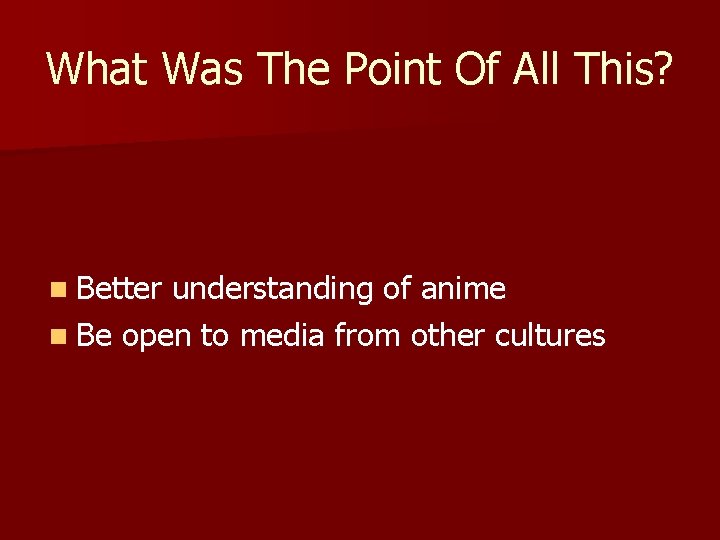 What Was The Point Of All This?

- Better understanding of anime
- Be open to media from other cultures